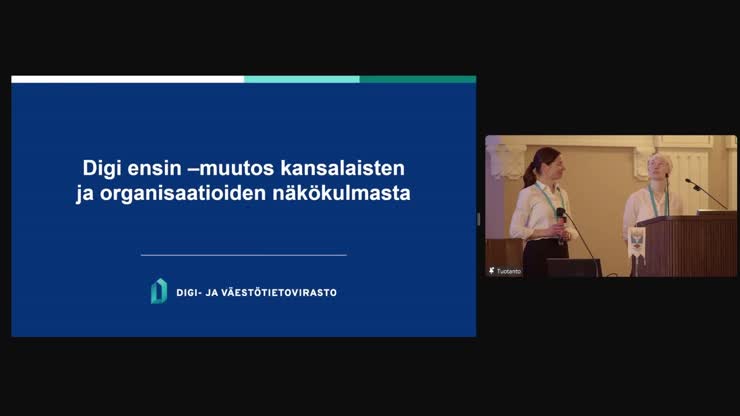 Digi ensin –muutos kansalaisten ja organisaatioiden näkökulmasta

DIGI- JA VÄESTÖTIETOVIRASTO

Tuotanto